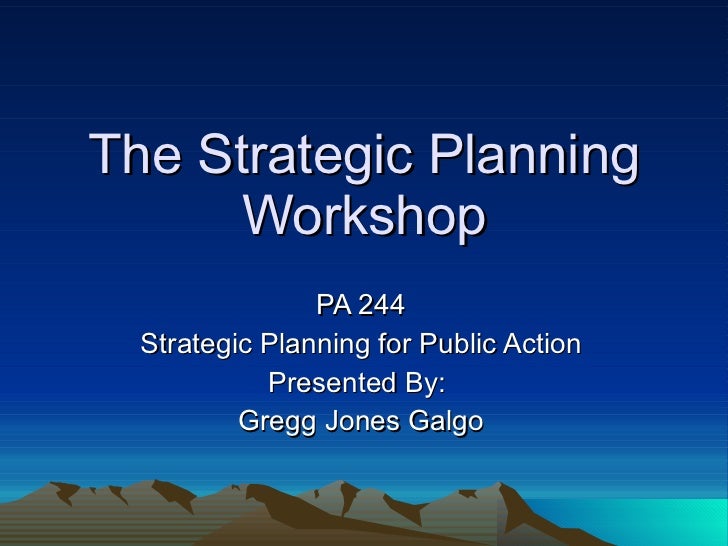 The Strategic Planning Workshop

PA 244
Strategic Planning for Public Action
Presented By:
Gregg Jones Galgo